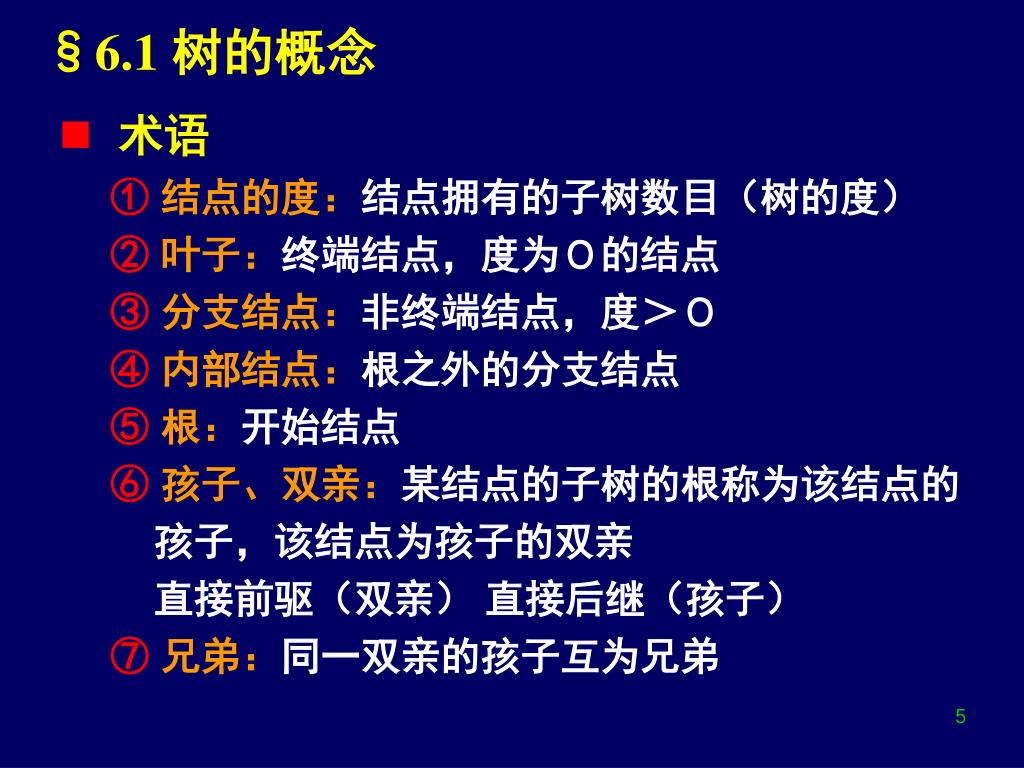 § 6.1 树的概念

■ 术语

① 结点的度：结点拥有的子树数目（树的度）
② 叶子：终端结点，度为０的结点
③ 分支结点：非终端结点，度＞０
④ 内部结点：根之外的分支结点
⑤ 根：开始结点
⑥ 孩子、双亲：某结点的子树的根称为该结点的孩子，该结点为孩子的双亲
直接前驱（双亲） 直接后继（孩子）
⑦ 兄弟：同一双亲的孩子互为兄弟

5